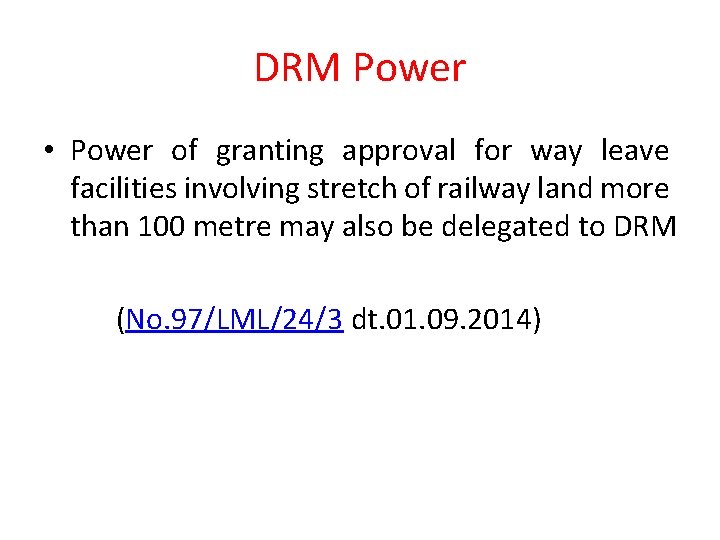 DRM Power

• Power of granting approval for way leave facilities involving stretch of railway land more than 100 metre may also be delegated to DRM

(No.97/LML/24/3 dt.01.09.2014)